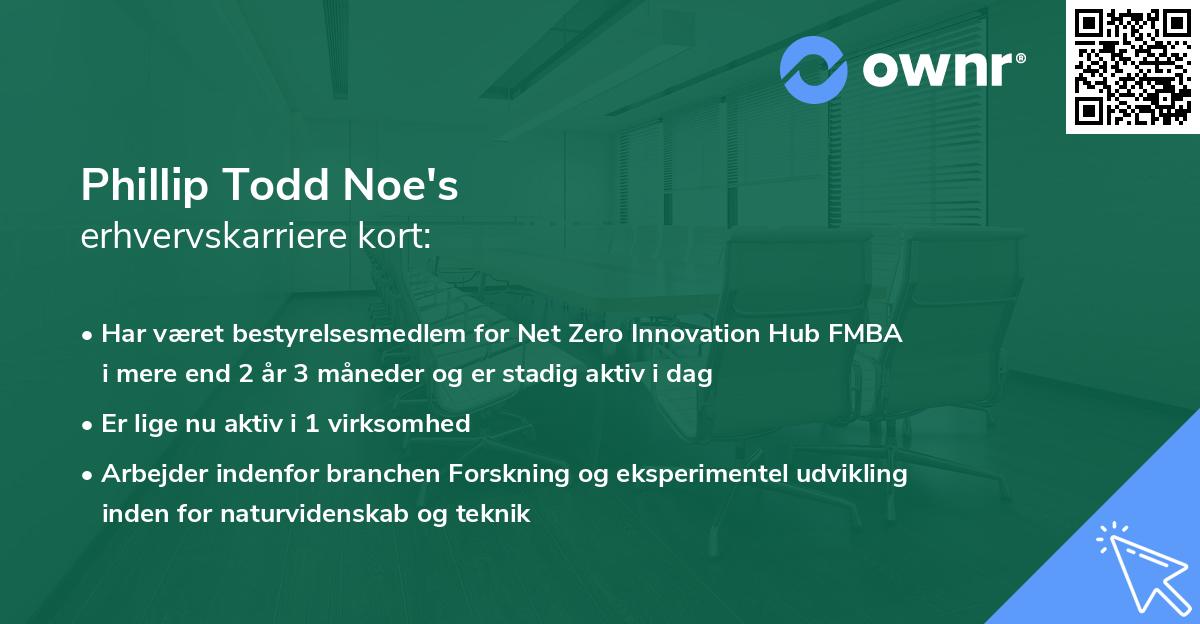 ownr®

Phillip Todd Noe's
erhvervskarriere kort:

• Har været bestyrelsesmedlem for Net Zero Innovation Hub FMBA i mere end 2 år 3 måneder og er stadig aktiv i dag

• Er lige nu aktiv i 1 virksomhed

• Arbejder indenfor branchen Forskning og eksperimentel udvikling inden for naturvidenskab og teknik